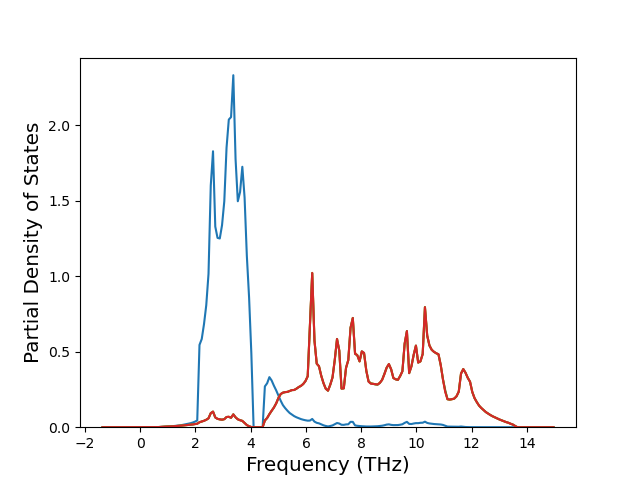 Partial Density of States

2.0
1.5
1.0
0.5
0.0

−2
0
2
4
6
8
10
12
14

Frequency (THz)